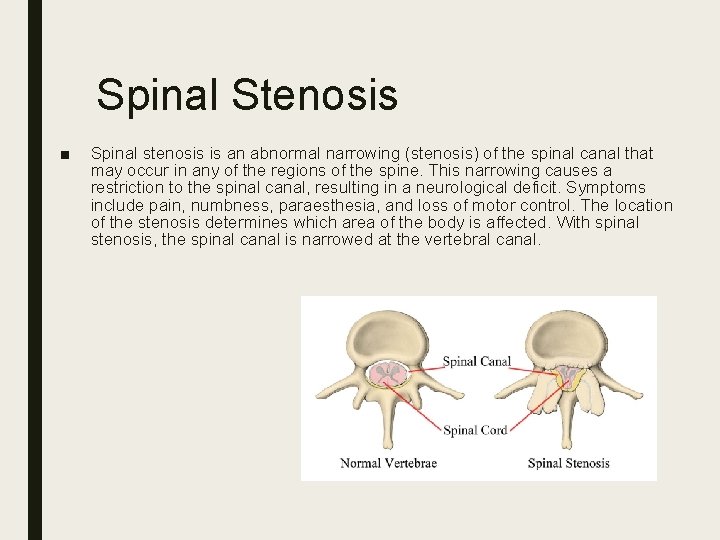 Spinal Stenosis

■ Spinal stenosis is an abnormal narrowing (stenosis) of the spinal canal that may occur in any of the regions of the spine. This narrowing causes a restriction to the spinal canal, resulting in a neurological deficit. Symptoms include pain, numbness, paraesthesia, and loss of motor control. The location of the stenosis determines which area of the body is affected. With spinal stenosis, the spinal canal is narrowed at the vertebral canal.

Spinal Canal

Spinal Cord

Normal Vertebrae

Spinal Stenosis